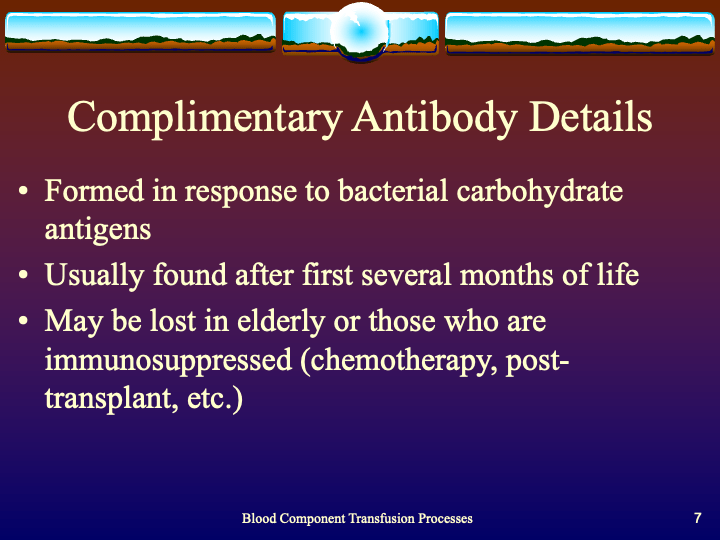 Complimentary Antibody Details

• Formed in response to bacterial carbohydrate antigens
• Usually found after first several months of life
• May be lost in elderly or those who are immunosuppressed (chemotherapy, post-transplant, etc.)

Blood Component Transfusion Processes

7